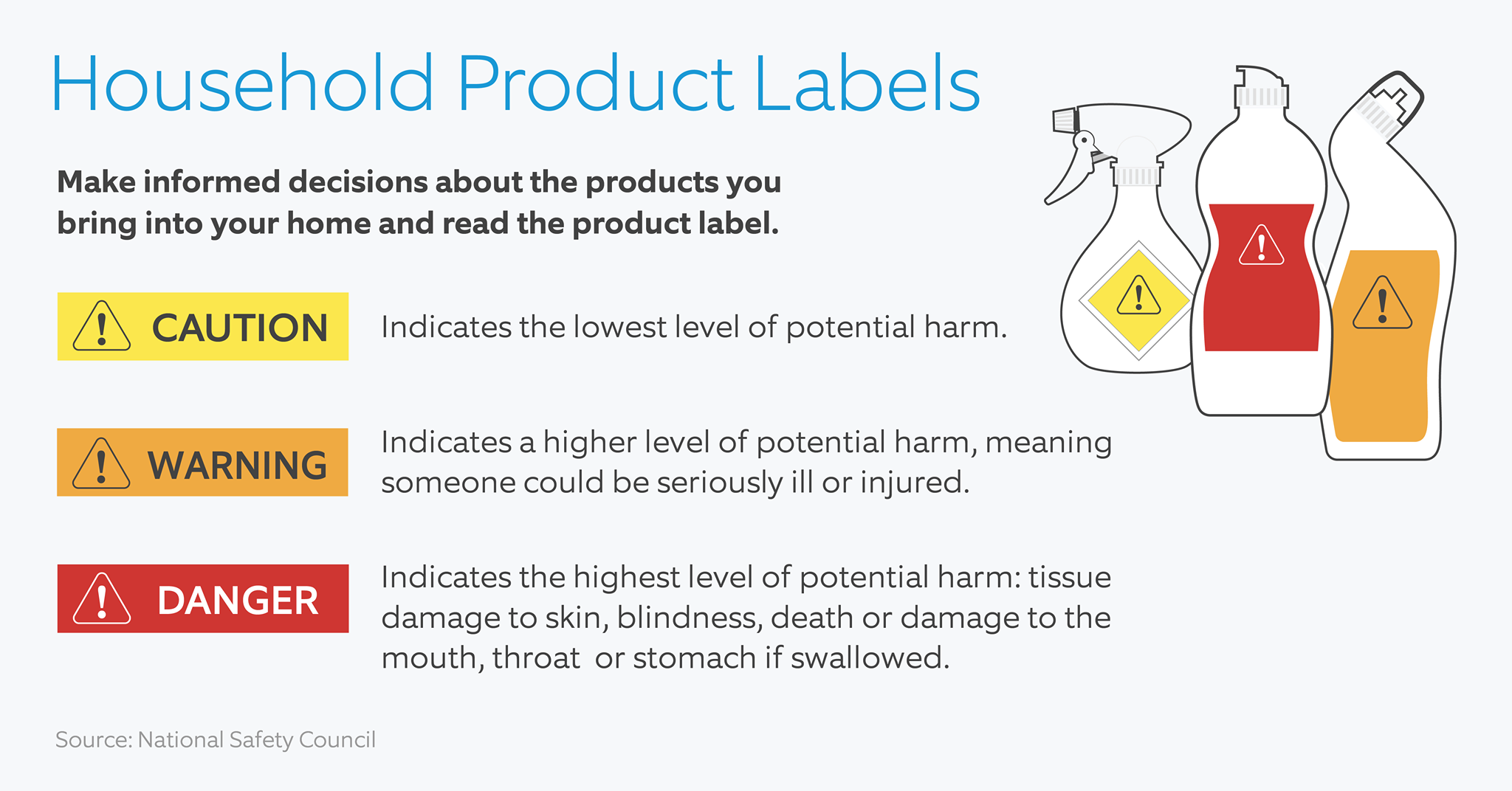 Household Product Labels

Make informed decisions about the products you bring into your home and read the product label.

CAUTION Indicates the lowest level of potential harm.

WARNING Indicates a higher level of potential harm, meaning someone could be seriously ill or injured.

DANGER Indicates the highest level of potential harm: tissue damage to skin, blindness, death or damage to the mouth, throat or stomach if swallowed.

Source: National Safety Council